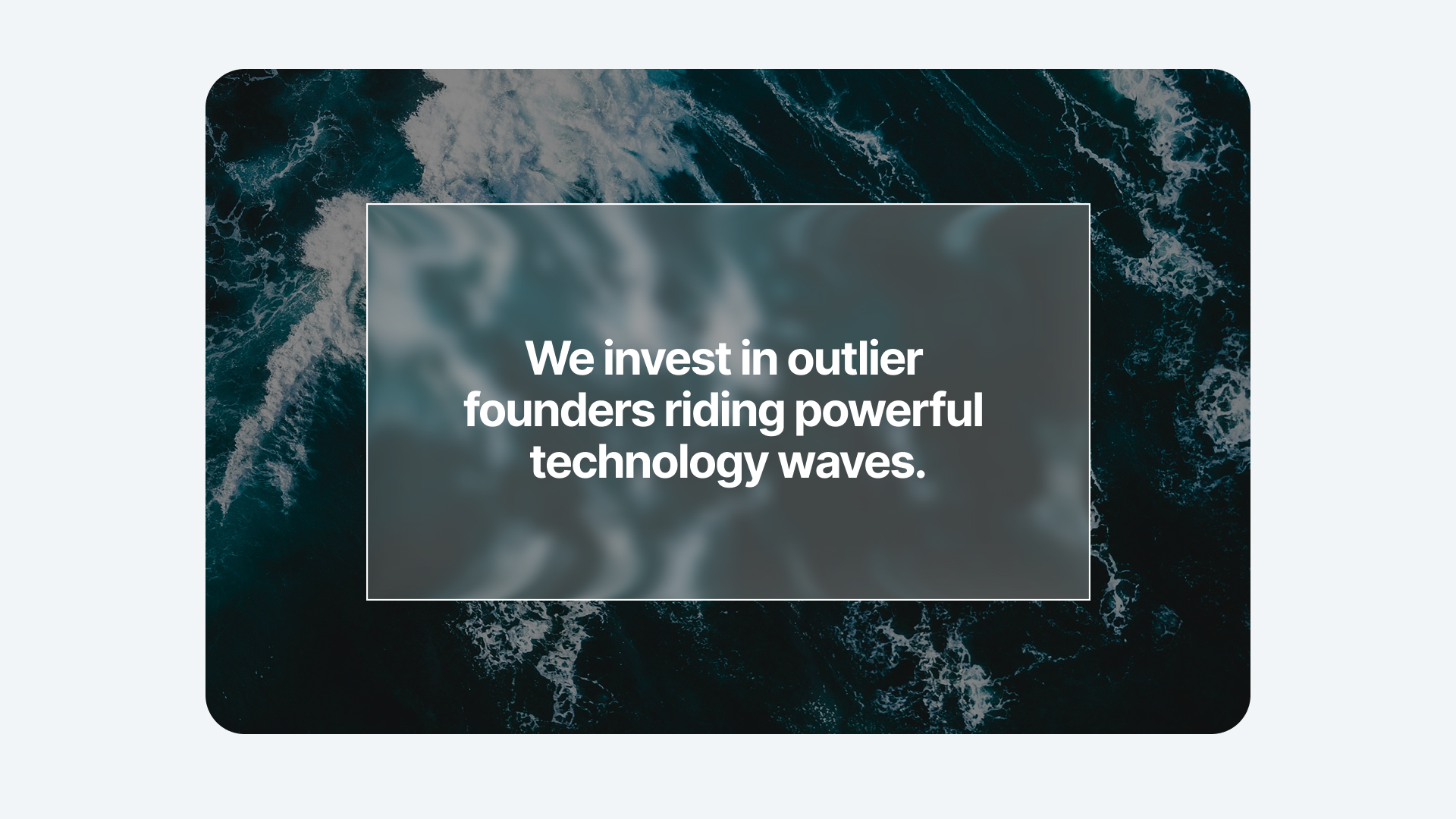 We invest in outlier founders riding powerful technology waves.